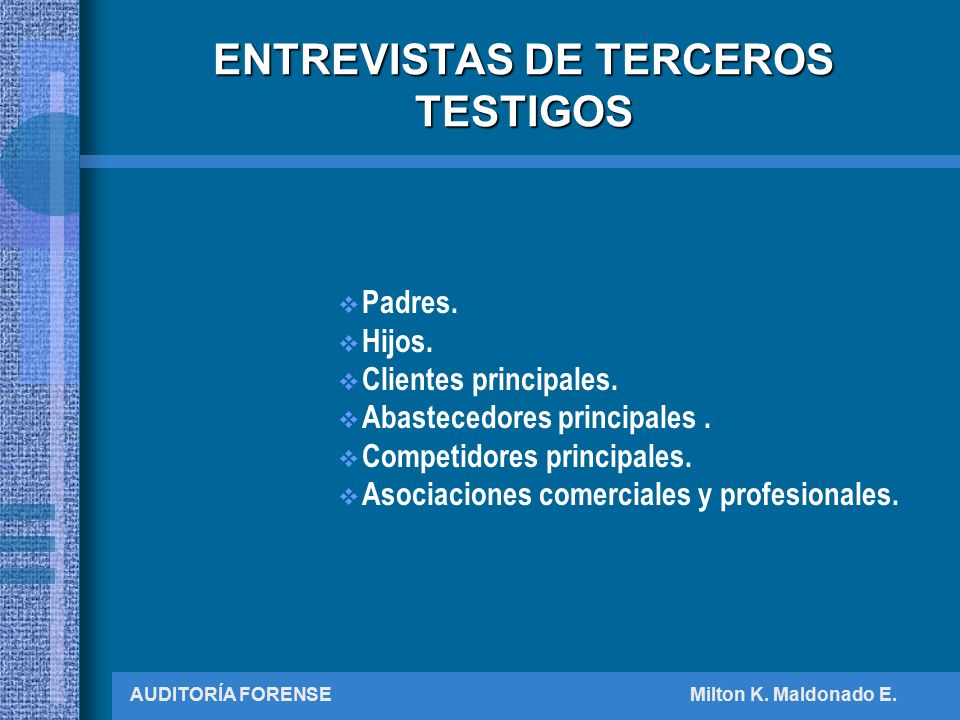 ENTREVISTAS DE TERCEROS TESTIGOS

❖ Padres.
❖ Hijos.
❖ Clientes principales.
❖ Abastecedores principales .
❖ Competidores principales.
❖ Asociaciones comerciales y profesionales.

AUDITORÍA FORENSE

Milton K. Maldonado E.